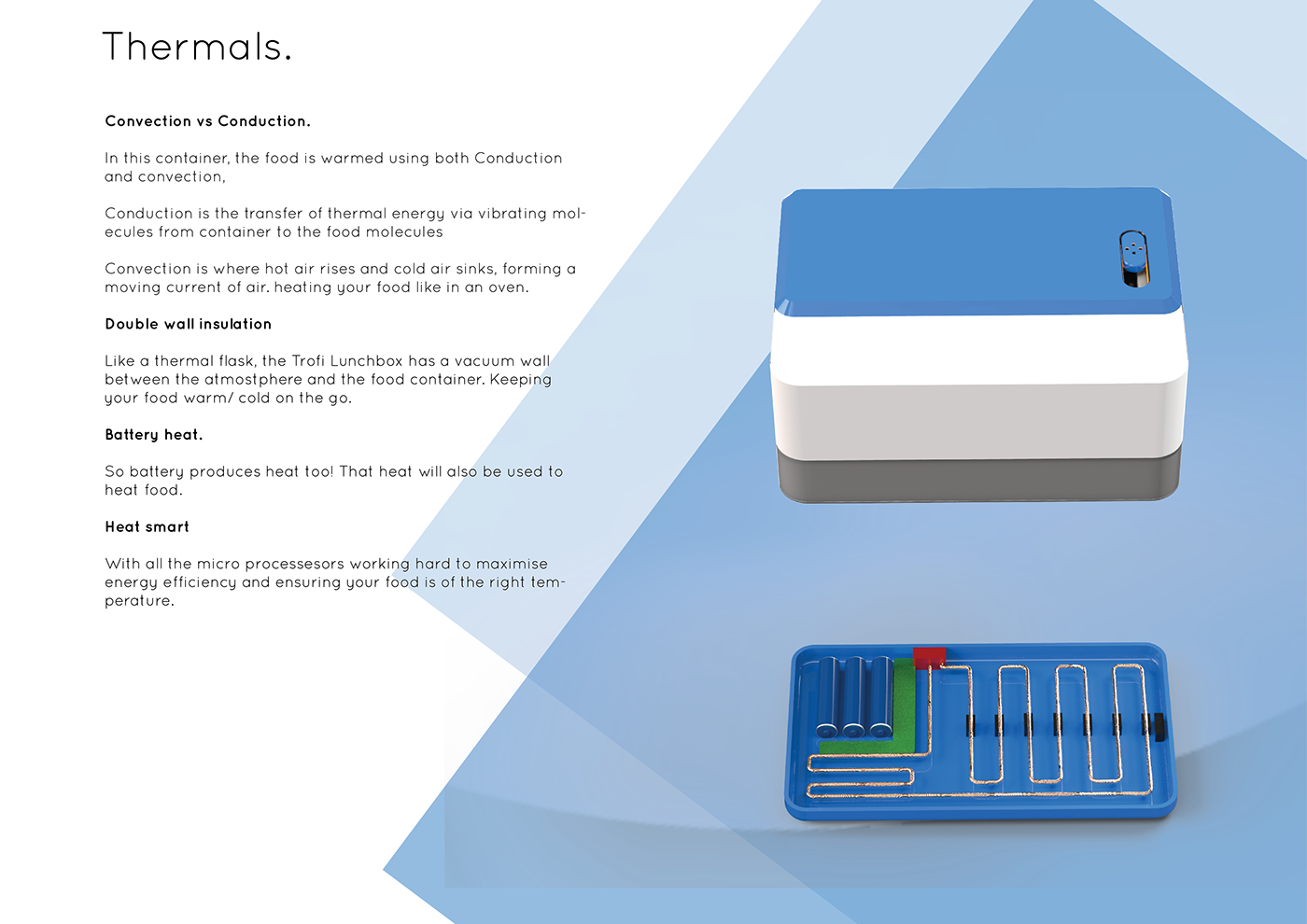 Thermals.

Convection vs Conduction.

In this container, the food is warmed using both Conduction and convection,

Conduction is the transfer of thermal energy via vibrating molecules from container to the food molecules

Convection is where hot air rises and cold air sinks, forming a moving current of air. heating your food like in an oven.

Double wall insulation

Like a thermal flask, the Trofi Lunchbox has a vacuum wall between the atmostphere and the food container. Keeping your food warm/ cold on the go.

Battery heat.

So battery produces heat too! That heat will also be used to heat food.

Heat smart

With all the micro processesors working hard to maximise energy efficiency and ensuring your food is of the right temperature.